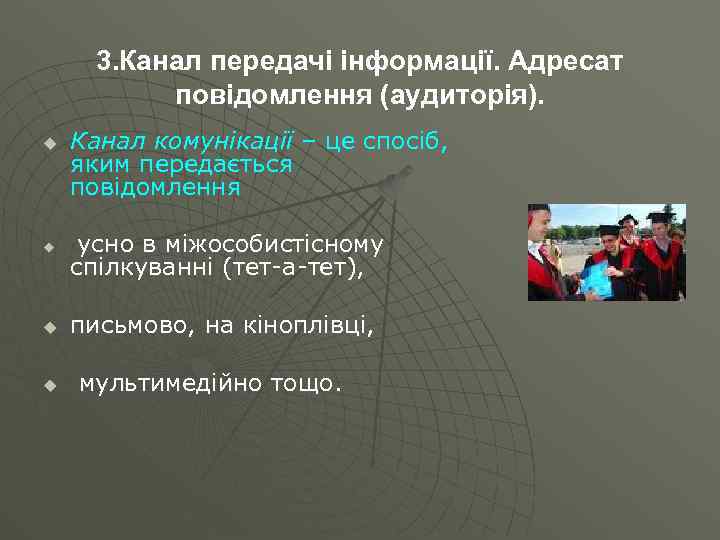 3.Канал передачі інформації. Адресат повідомлення (аудиторія).

Канал комунікації – це спосіб, яким передається повідомлення

усно в міжособистісному спілкуванні (тет-а-тет),

письмово, на кіноплівці,

мультимедійно тощо.